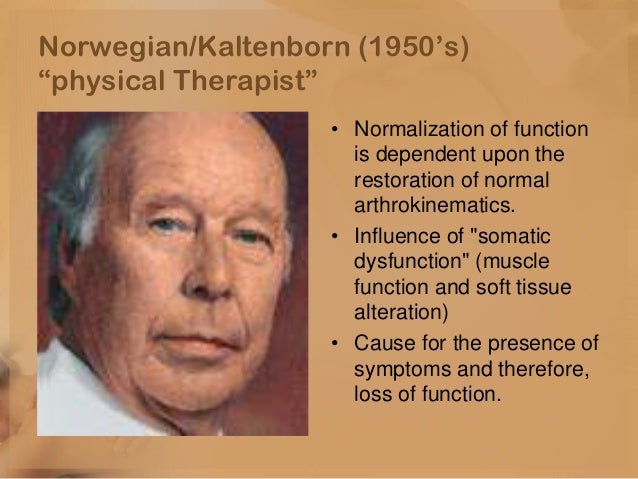 Norwegian/Kaltenborn (1950’s)
“physical Therapist”

• Normalization of function is dependent upon the restoration of normal arthrokinematics.
• Influence of "somatic dysfunction" (muscle function and soft tissue alteration)
• Cause for the presence of symptoms and therefore, loss of function.